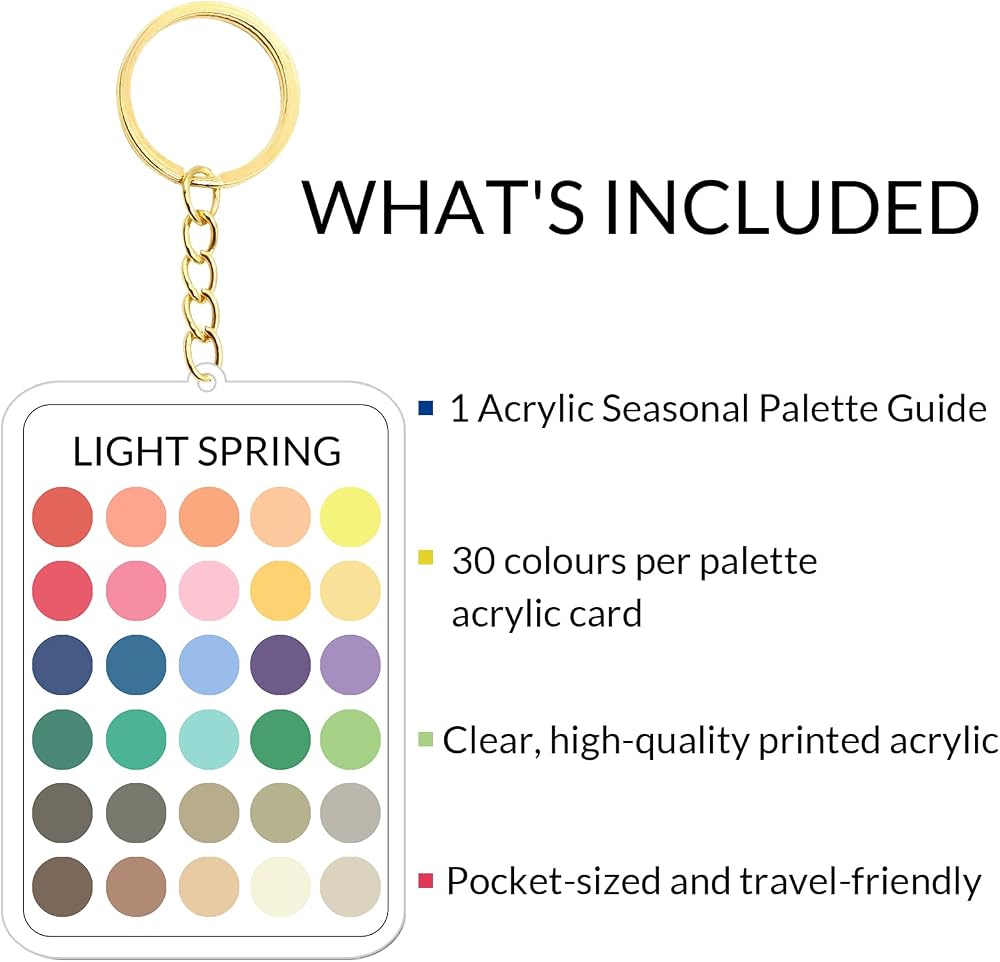 WHAT'S INCLUDED

LIGHT SPRING

1 Acrylic Seasonal Palette Guide

30 colours per palette acrylic card

Clear, high-quality printed acrylic

Pocket-sized and travel-friendly